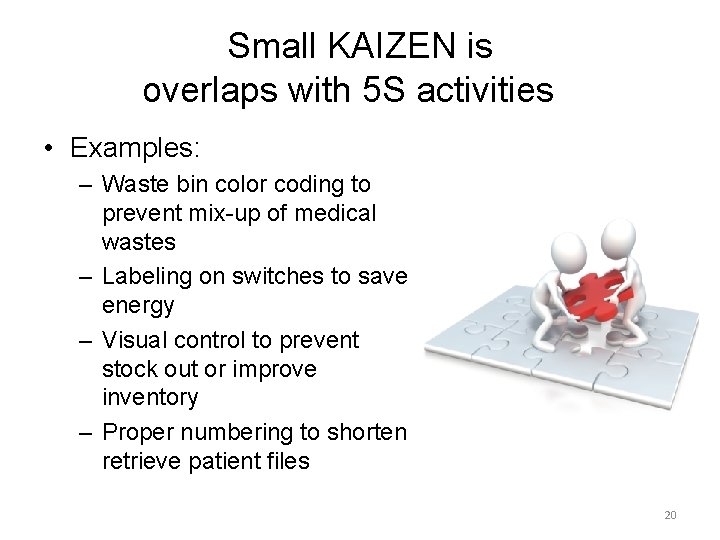 Small KAIZEN is overlaps with 5S activities

• Examples:
  – Waste bin color coding to prevent mix-up of medical wastes
  – Labeling on switches to save energy
  – Visual control to prevent stock out or improve inventory
  – Proper numbering to shorten retrieve patient files

20